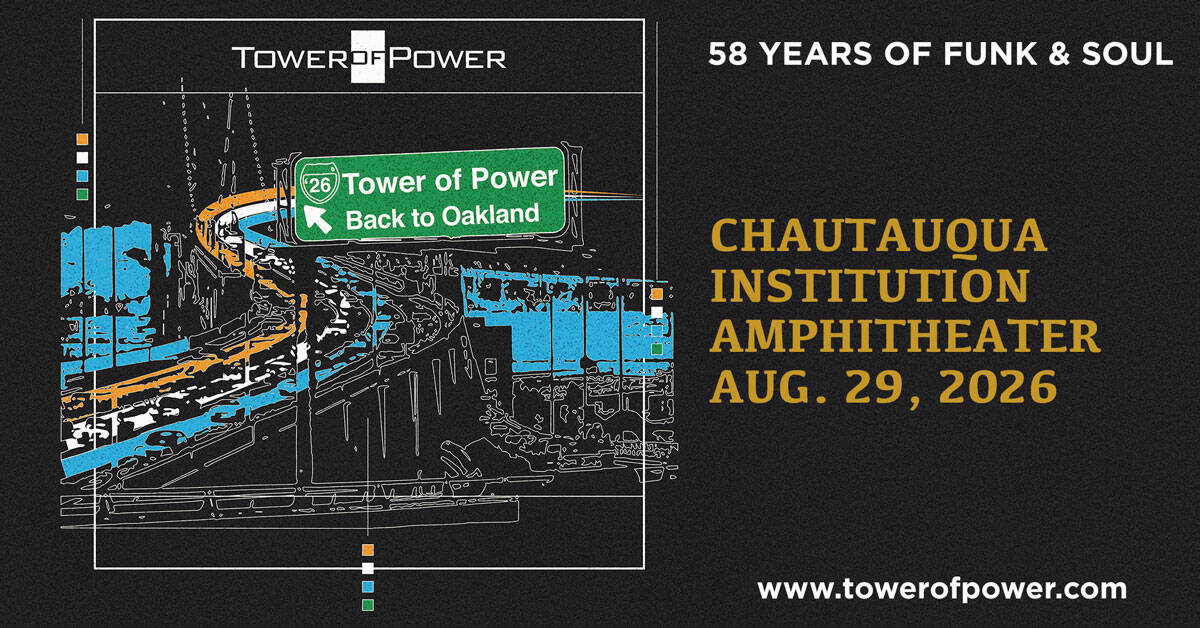 TOWER OF POWER

26 Tower of Power
Back to Oakland

58 YEARS OF FUNK & SOUL

CHAUTAUQUA INSTITUTION AMPHITHEATER AUG. 29, 2026

www.towerofpower.com